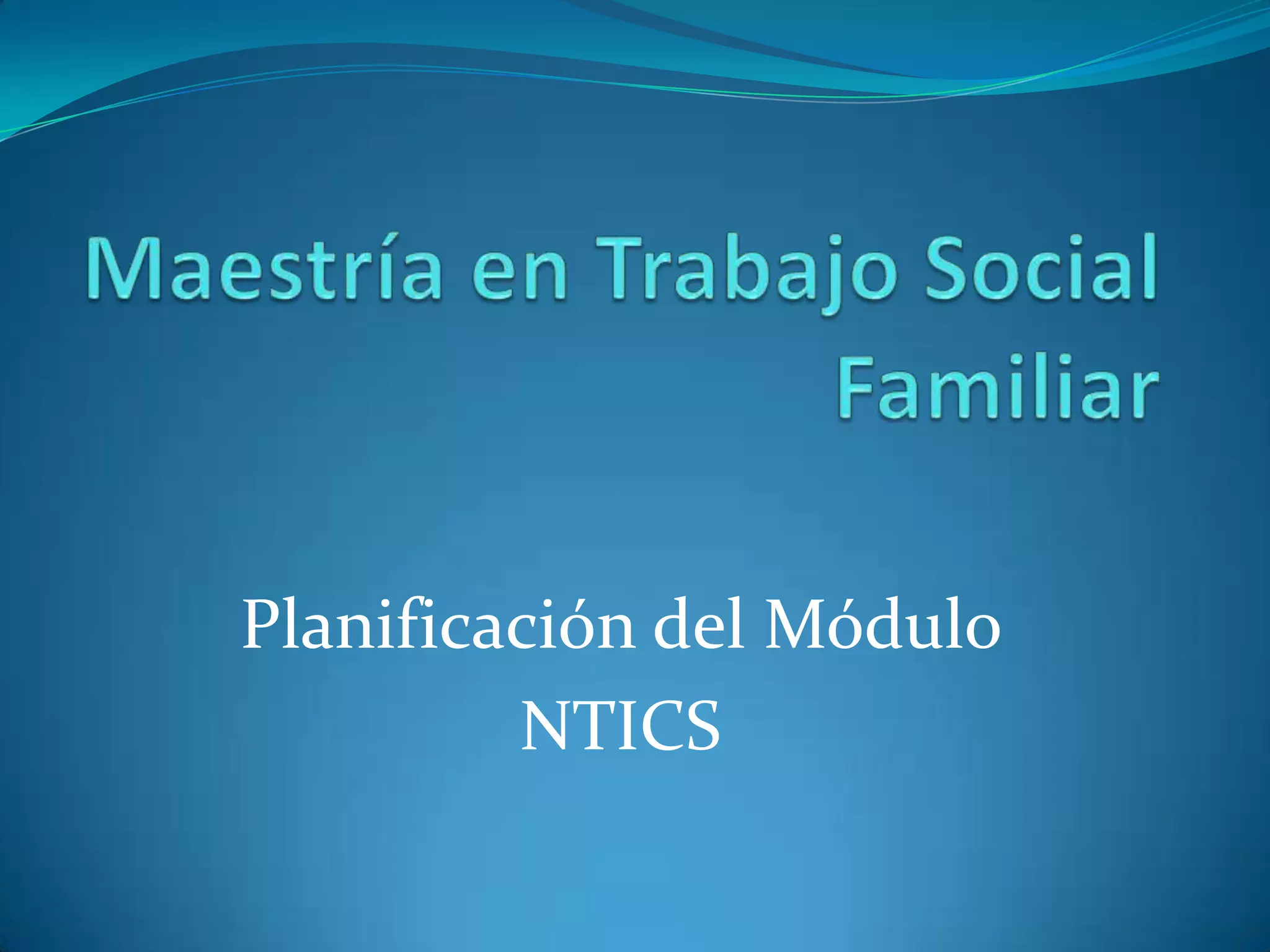 Maestría en Trabajo Social Familiar

Planificación del Módulo
NTICS